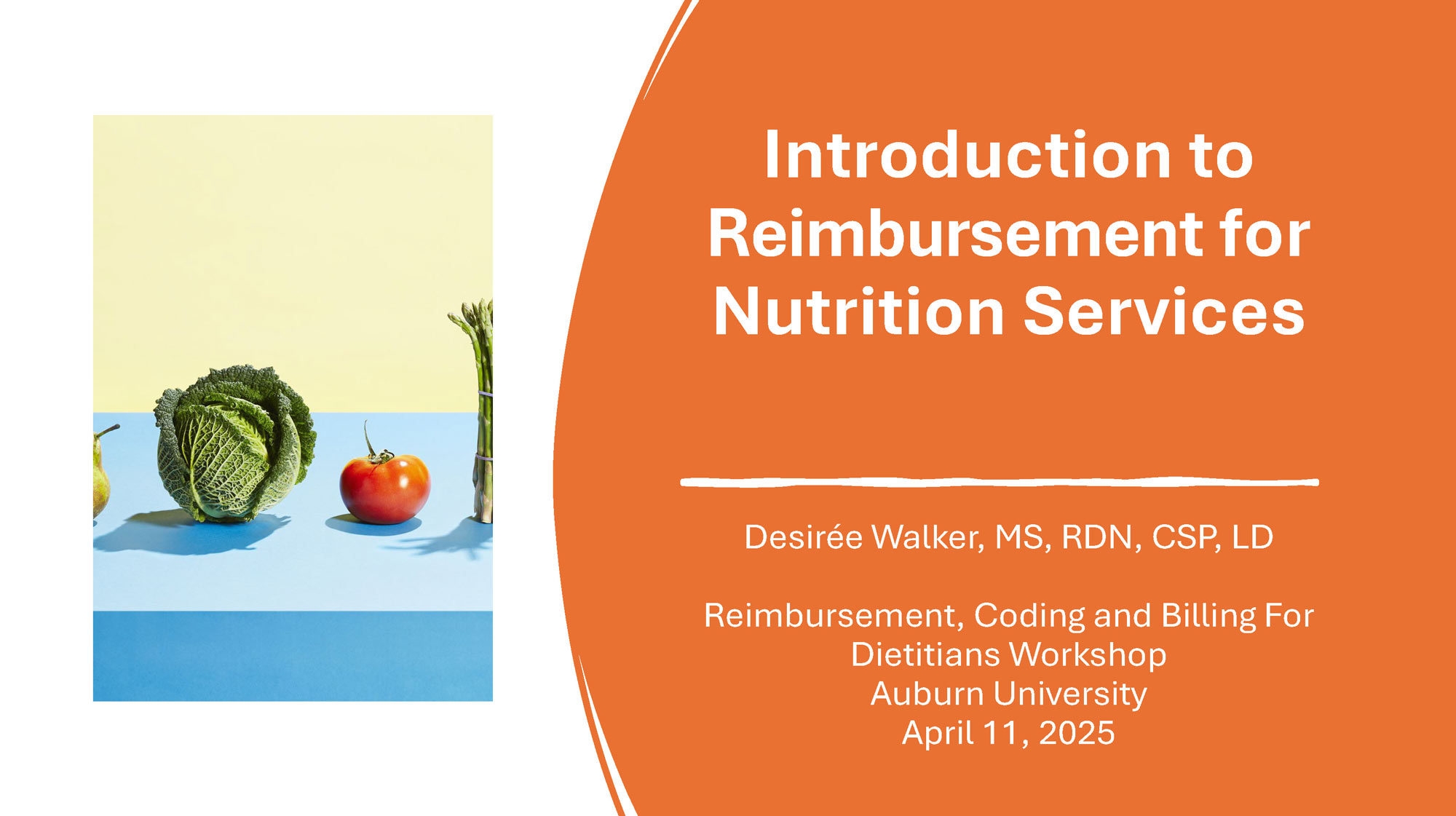 Introduction to Reimbursement for Nutrition Services

Desirée Walker, MS, RDN, CSP, LD

Reimbursement, Coding and Billing For Dietitians Workshop
Auburn University
April 11, 2025